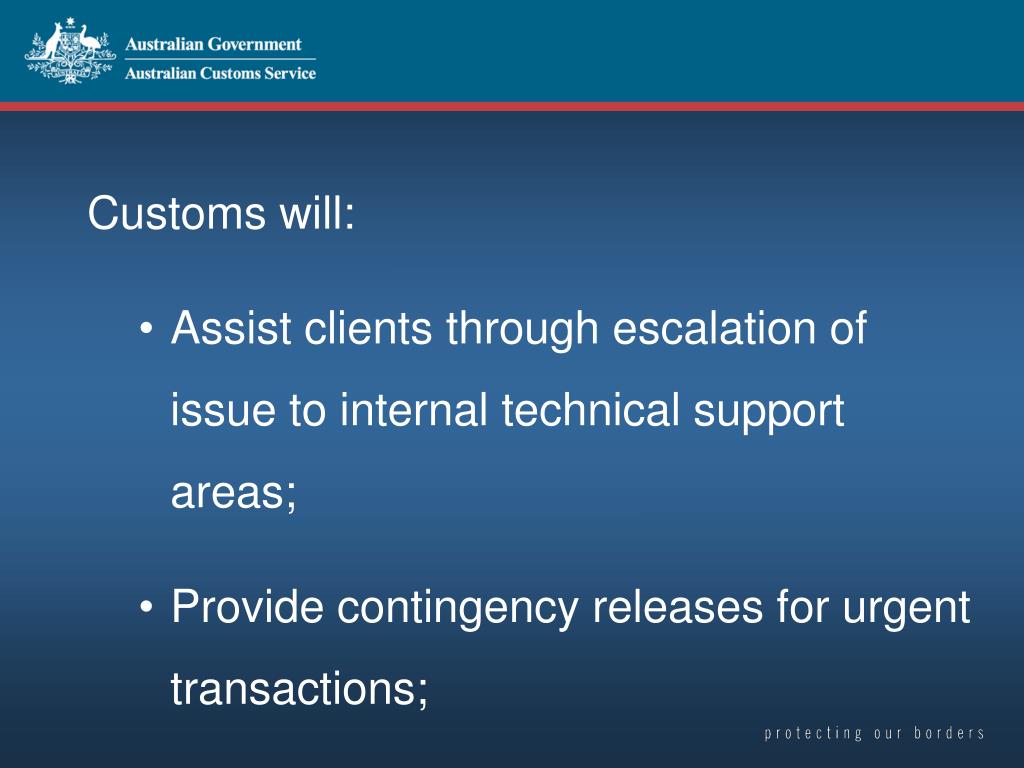 Australian Government
Australian Customs Service

Customs will:

• Assist clients through escalation of issue to internal technical support areas;

• Provide contingency releases for urgent transactions;

protecting our borders